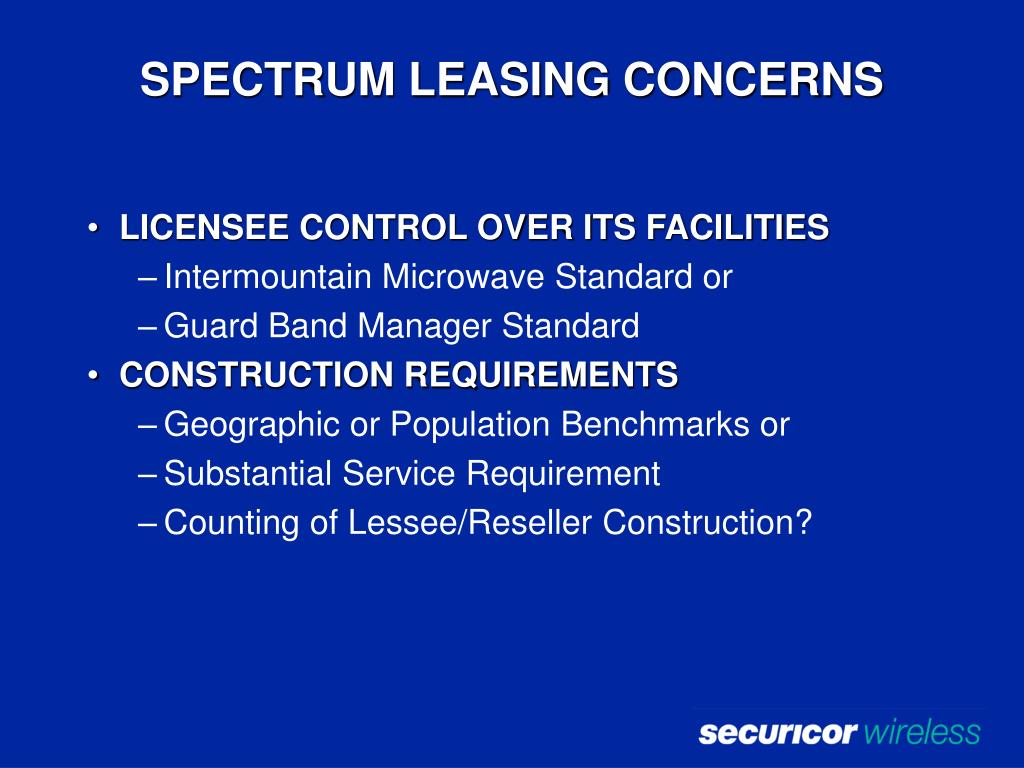 SPECTRUM LEASING CONCERNS

• LICENSEE CONTROL OVER ITS FACILITIES
– Intermountain Microwave Standard or
– Guard Band Manager Standard
• CONSTRUCTION REQUIREMENTS
– Geographic or Population Benchmarks or
– Substantial Service Requirement
– Counting of Lessee/Reseller Construction?

securicor wireless